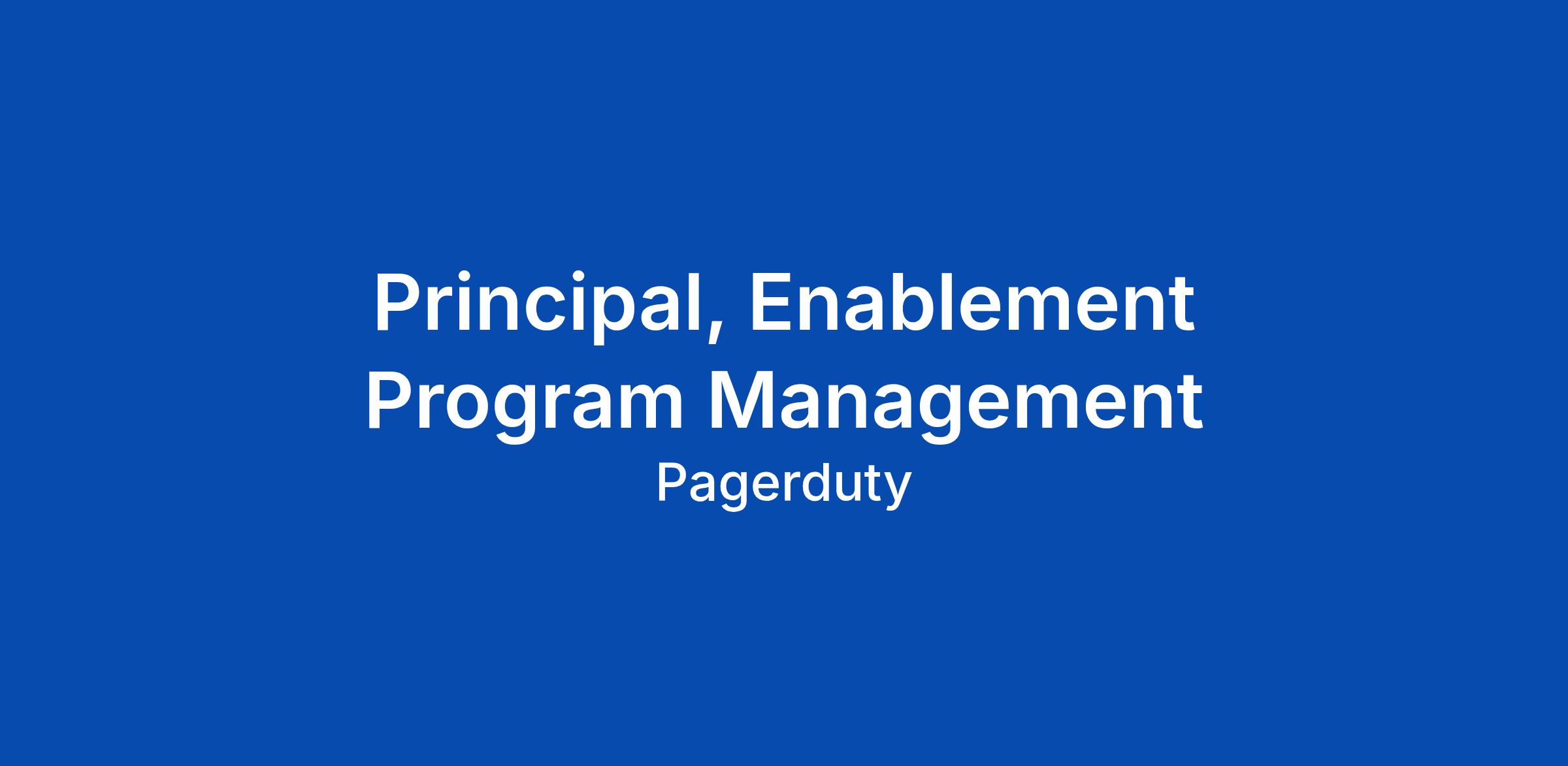 Principal, Enablement Program Management

Pagerduty